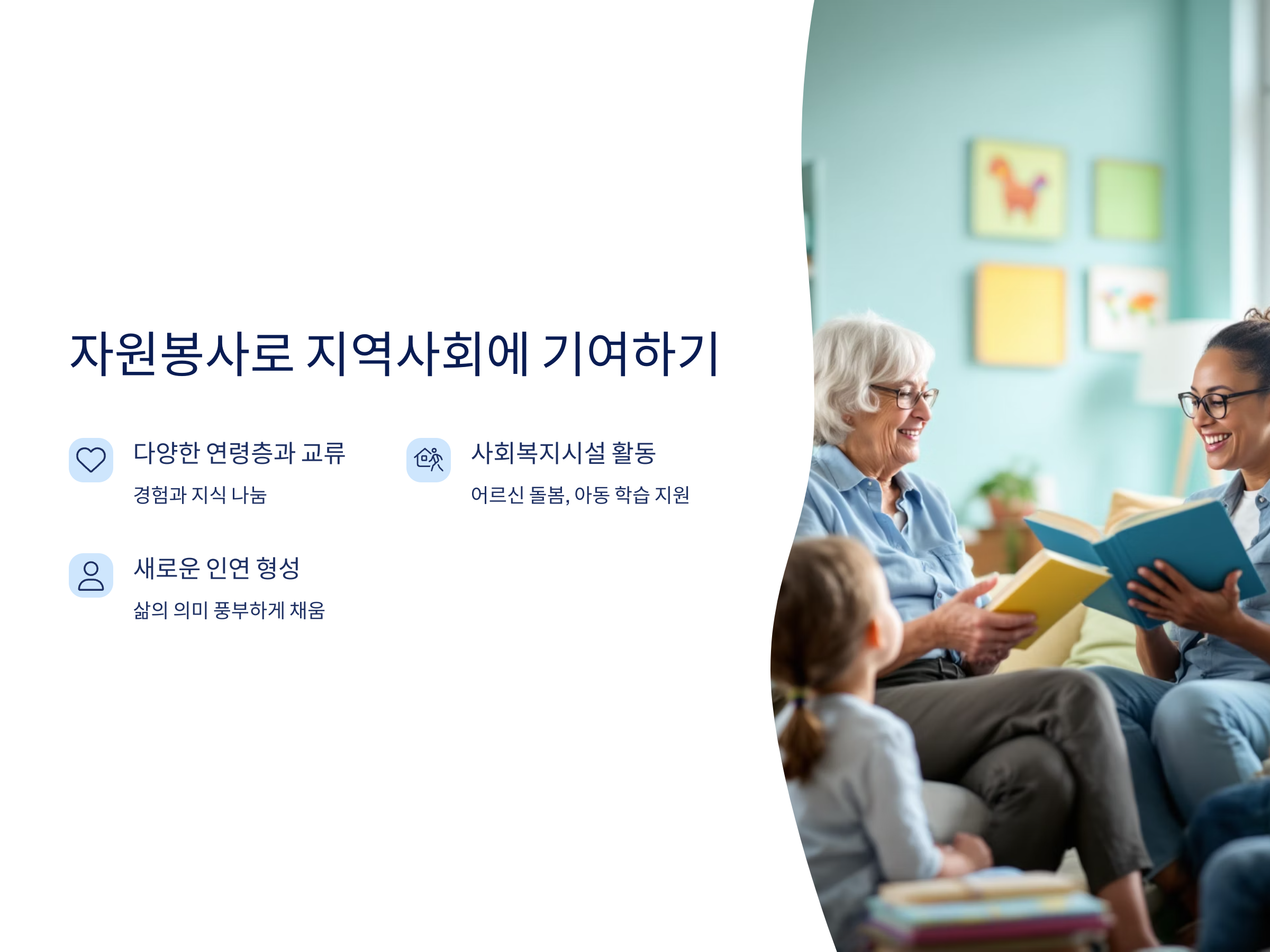 자원봉사로 지역사회에 기여하기

다양한 연령층과 교류

경험과 지식 나눔

사회복지시설 활동

어르신 돌봄, 아동 학습 지원

새로운 인연 형성

삶의 의미 풍부하게 채움